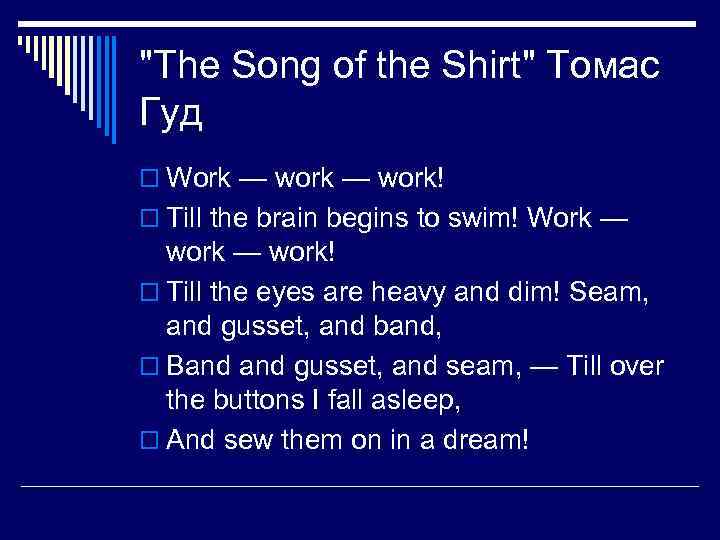 "The Song of the Shirt" Томас Гуд

Work — work — work!

Till the brain begins to swim! Work — work — work!

Till the eyes are heavy and dim! Seam, and gusset, and band,

Band and gusset, and seam, — Till over the buttons I fall asleep,

And sew them on in a dream!